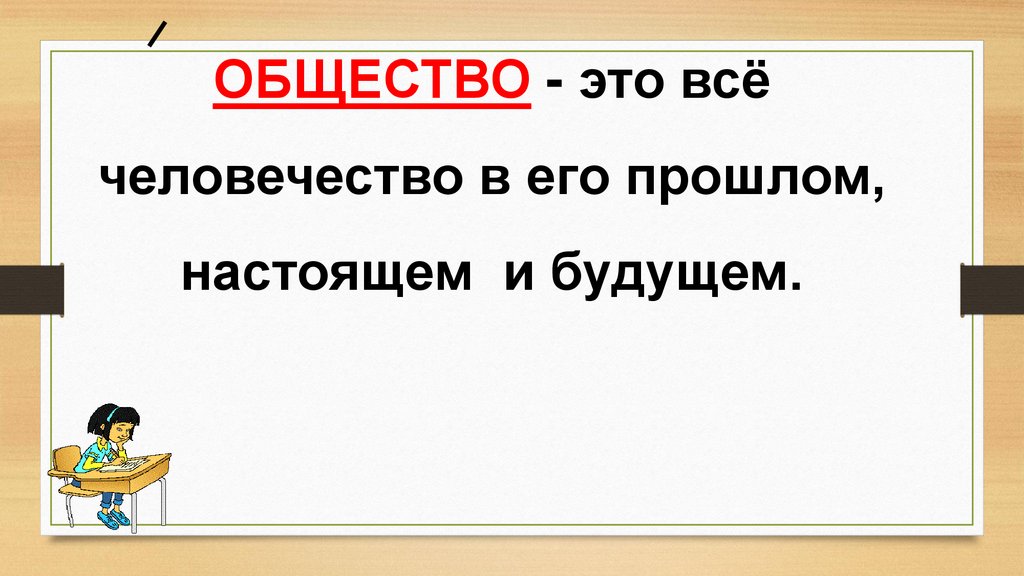 ОБЩЕСТВО - это всё человечество в его прошлом, настоящем и будущем.